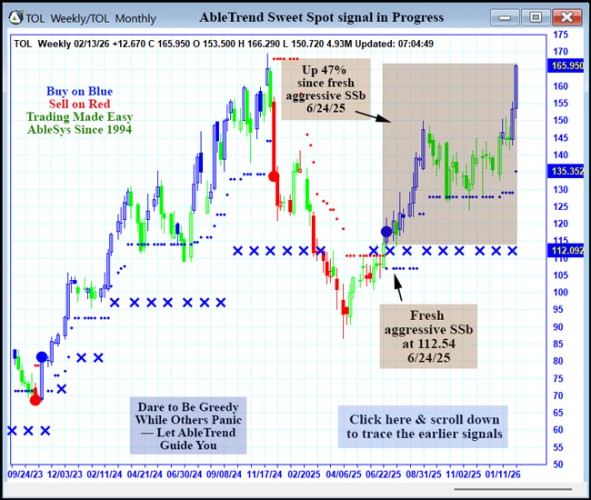 TOL Weekly/TOL Monthly

AbleTrend Sweet Spot signal in Progress

TOL Weekly 02/13/26 +12.670 C 165.950 O 153.500 H 166.290 L 150.720 4.93M Updated: 07:04:49

Buy on Blue
Sell on Red
Trading Made Easy
AbleSys Since 1994

Up 47% since fresh aggressive SSb 6/24/25

Fresh aggressive SSb at 112.54 6/24/25

Dare to Be Greedy While Others Panic — Let AbleTrend Guide You

Click here & scroll down to trace the earlier signals

175
170
165.950
160
155
150
145
140
135.352
130
125
120
115
112.092
110
105
100
95
90
85
80
75
70
65
60
55
50

09/24/23 12/03/23 02/11/24 04/21/24 06/30/24 09/08/24 11/17/24 02/2025 04/06/25 06/22/25 08/31/25 11/02/25 01/11/26